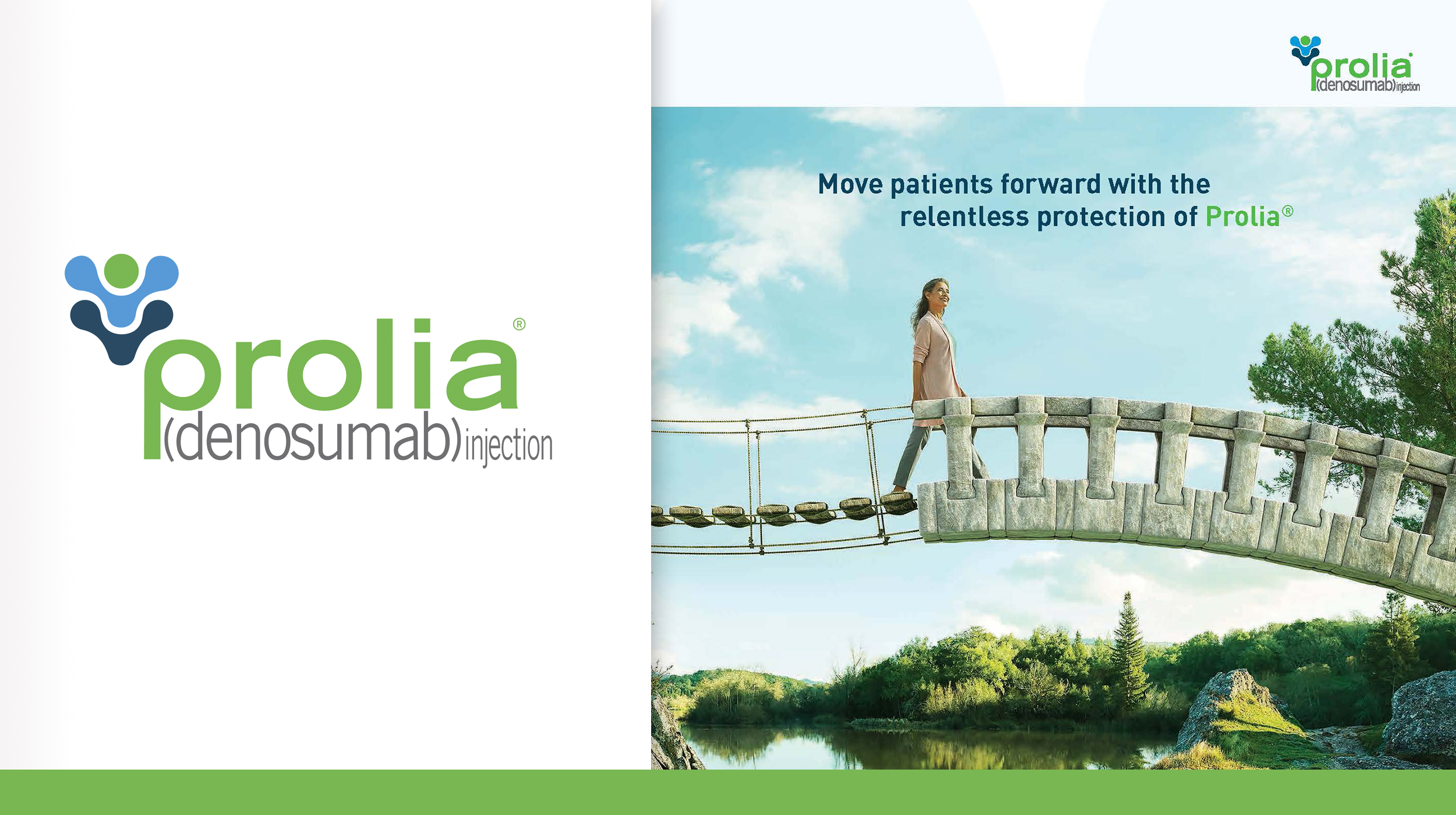 prolia®
(denosumab) injection

prolia®
(denosumab) injection

Move patients forward with the relentless protection of Prolia®